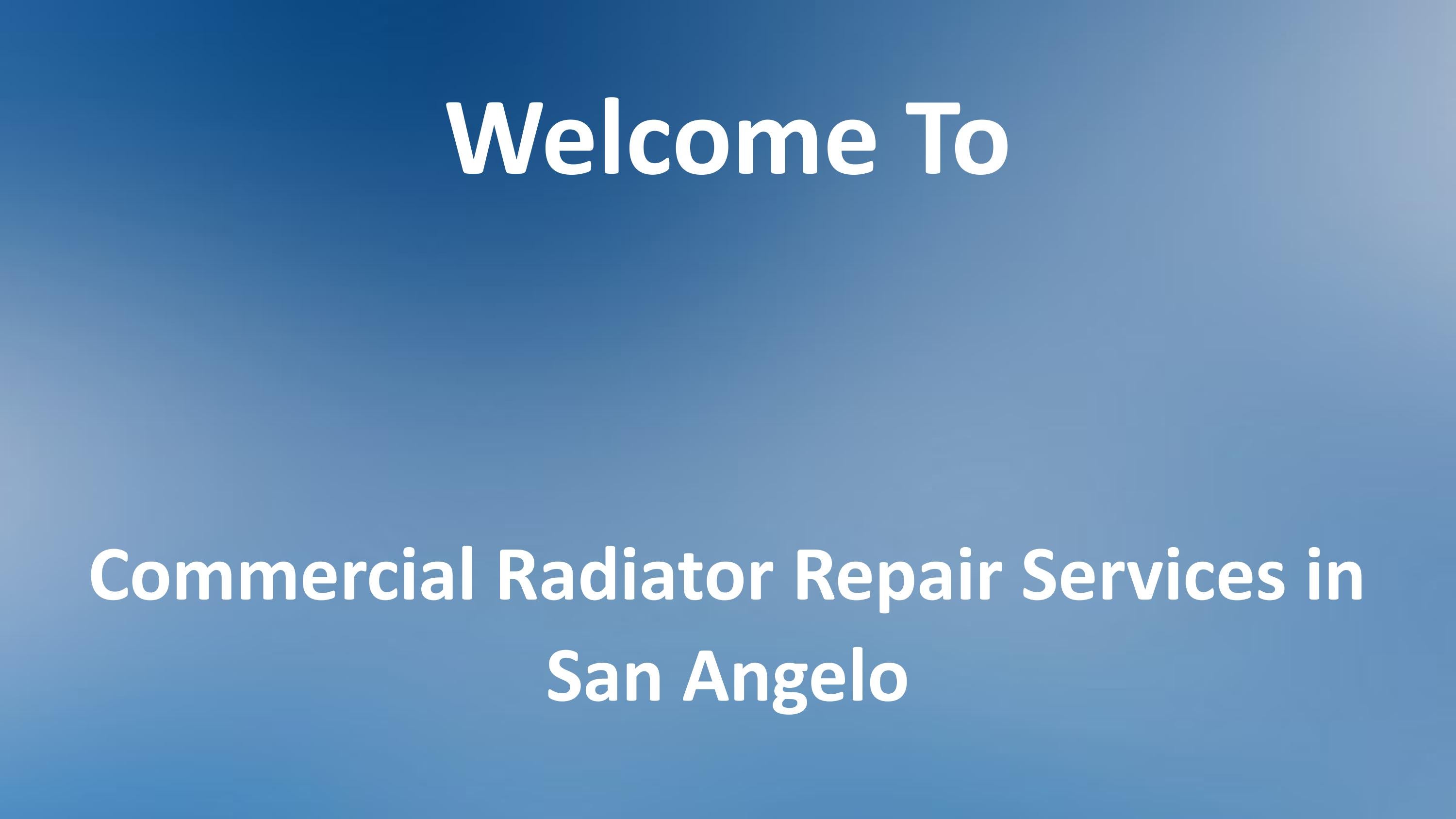 Welcome To

Commercial Radiator Repair Services in San Angelo